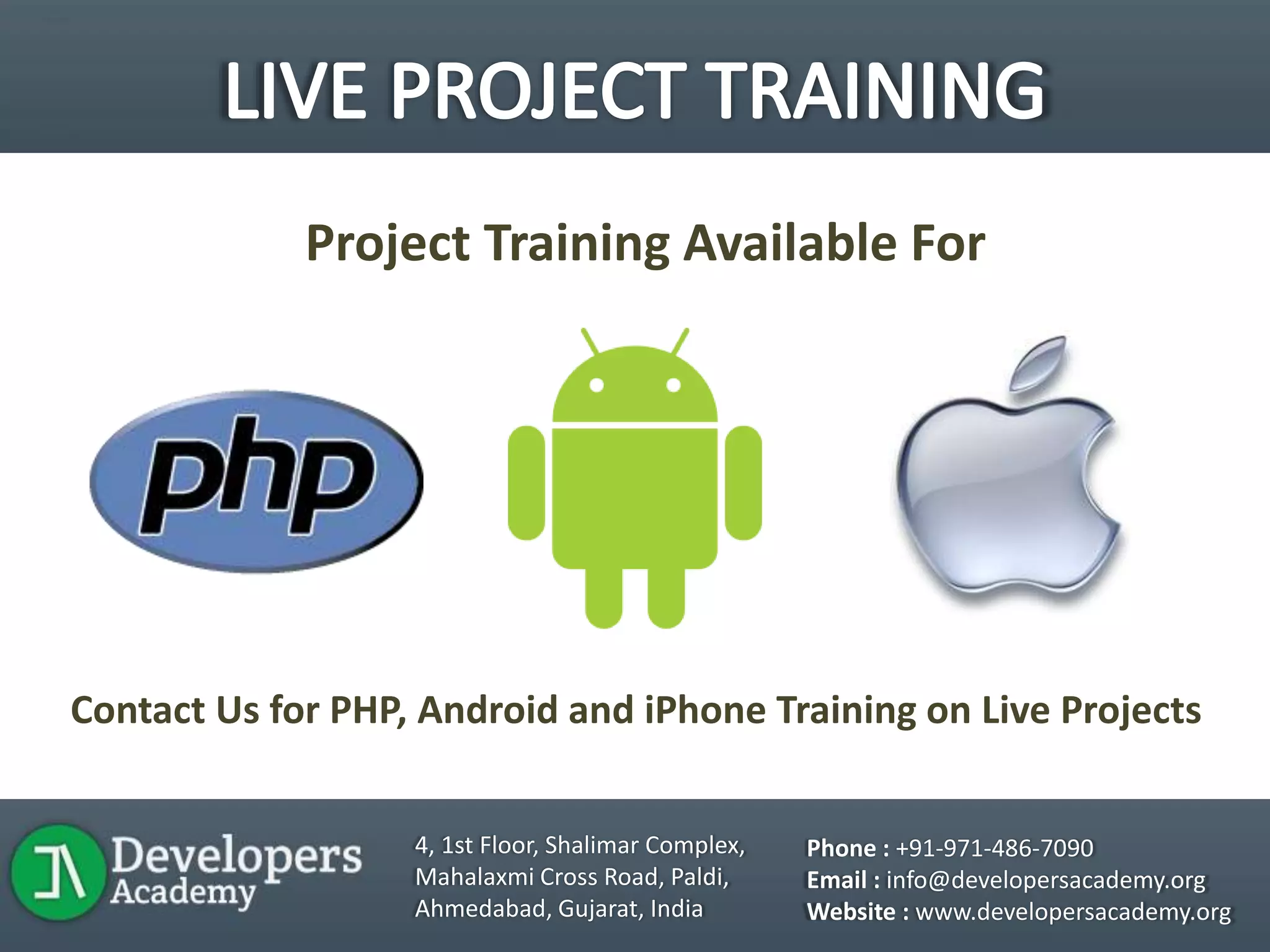 LIVE PROJECT TRAINING

Project Training Available For

php

Contact Us for PHP, Android and iPhone Training on Live Projects

Developers Academy

4, 1st Floor, Shalimar Complex, Mahalaxmi Cross Road, Paldi, Ahmedabad, Gujarat, India

Phone : +91-971-486-7090
Email : info@developersacademy.org
Website : www.developersacademy.org